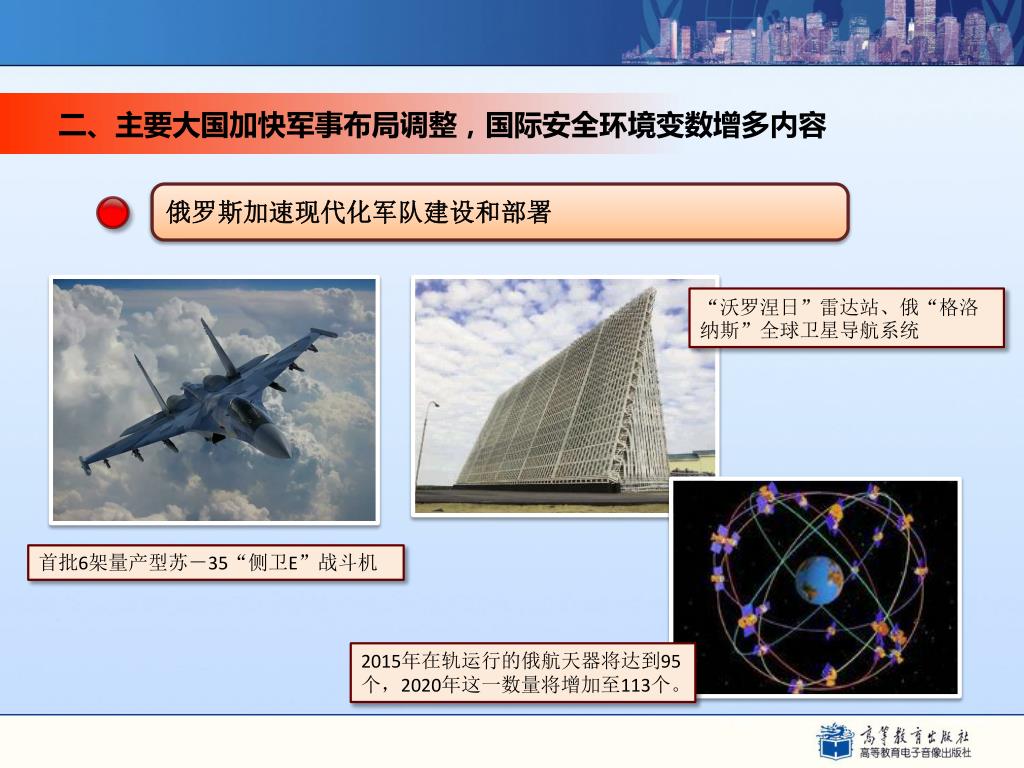 二、主要大国加快军事布局调整，国际安全环境变数增多内容

俄罗斯加速现代化军队建设和部署

“沃罗涅日”雷达站、俄“格洛纳斯”全球卫星导航系统

首批6架量产型苏－35“侧卫E”战斗机

2015年在轨运行的俄航天器将达到95个，2020年这一数量将增加至113个。

高等教育出版社
高等教育电子音像出版社